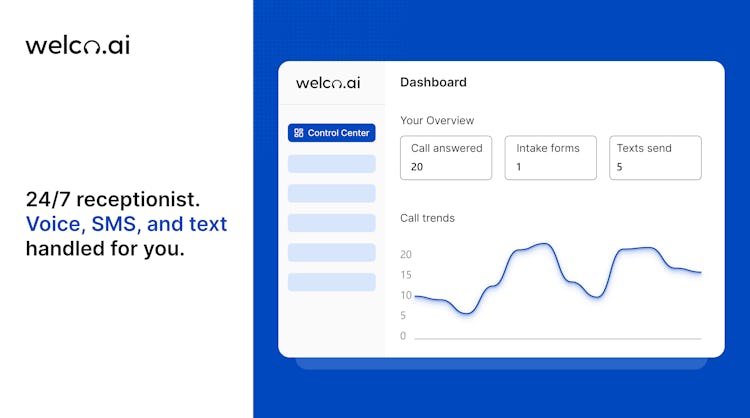 welco.ai

24/7 receptionist. Voice, SMS, and text handled for you.

welco.ai

Control Center

Dashboard

Your Overview

Call answered
20

Intake forms
1

Texts send
5

Call trends

20
15
10
5
0